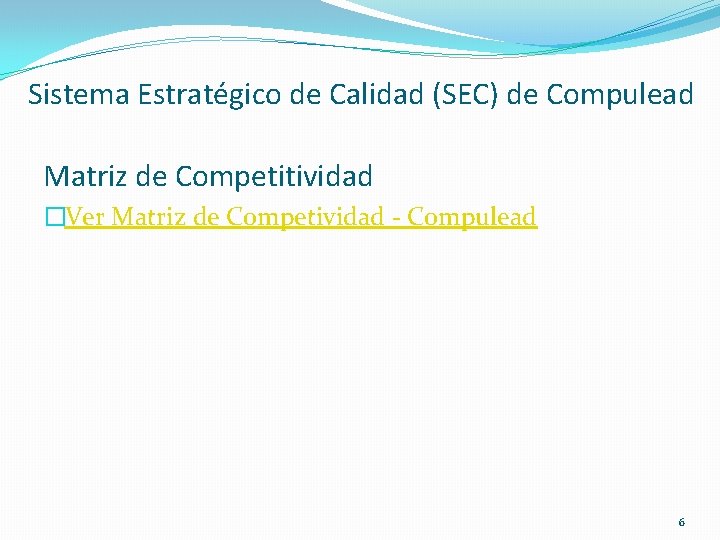 Sistema Estratégico de Calidad (SEC) de Compulead

Matriz de Competitividad

Ver Matriz de Competividad - Compulead

6